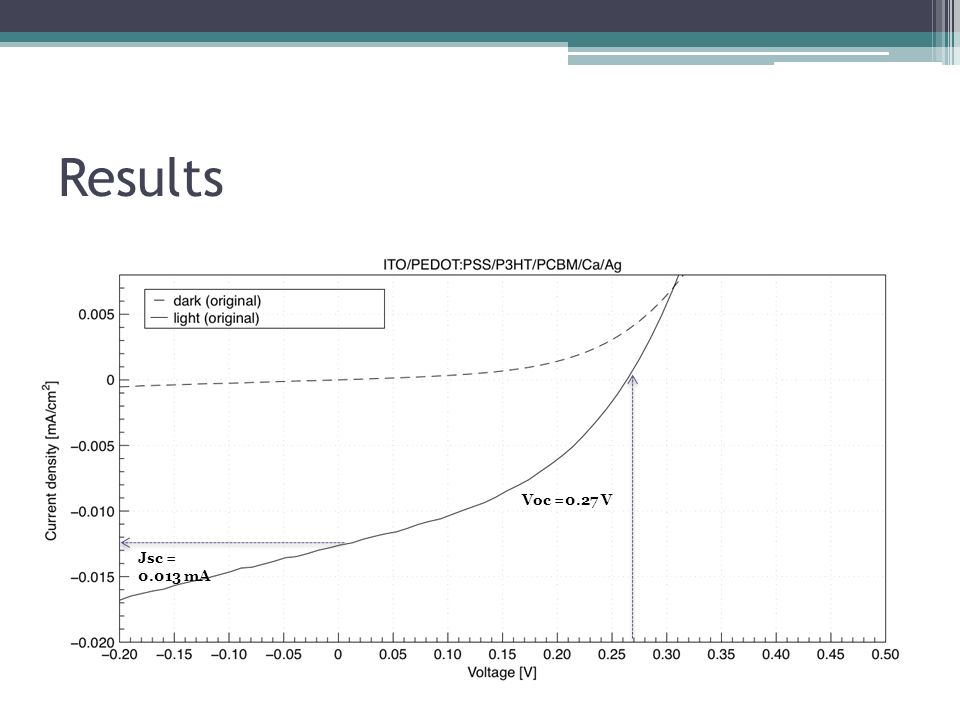 Results

ITO/PEDOT:PSS/P3HT/PCBM/Ca/Ag

dark (original)
light (original)

Current density [mA/cm$^2$]

0.005
0
−0.005
−0.010
−0.015
−0.020

Voc = 0.27 V

Jsc = 0.013 mA

−0.20 −0.15 −0.10 −0.05 0 0.05 0.10 0.15 0.20 0.25 0.30 0.35 0.40 0.45 0.50

Voltage [V]